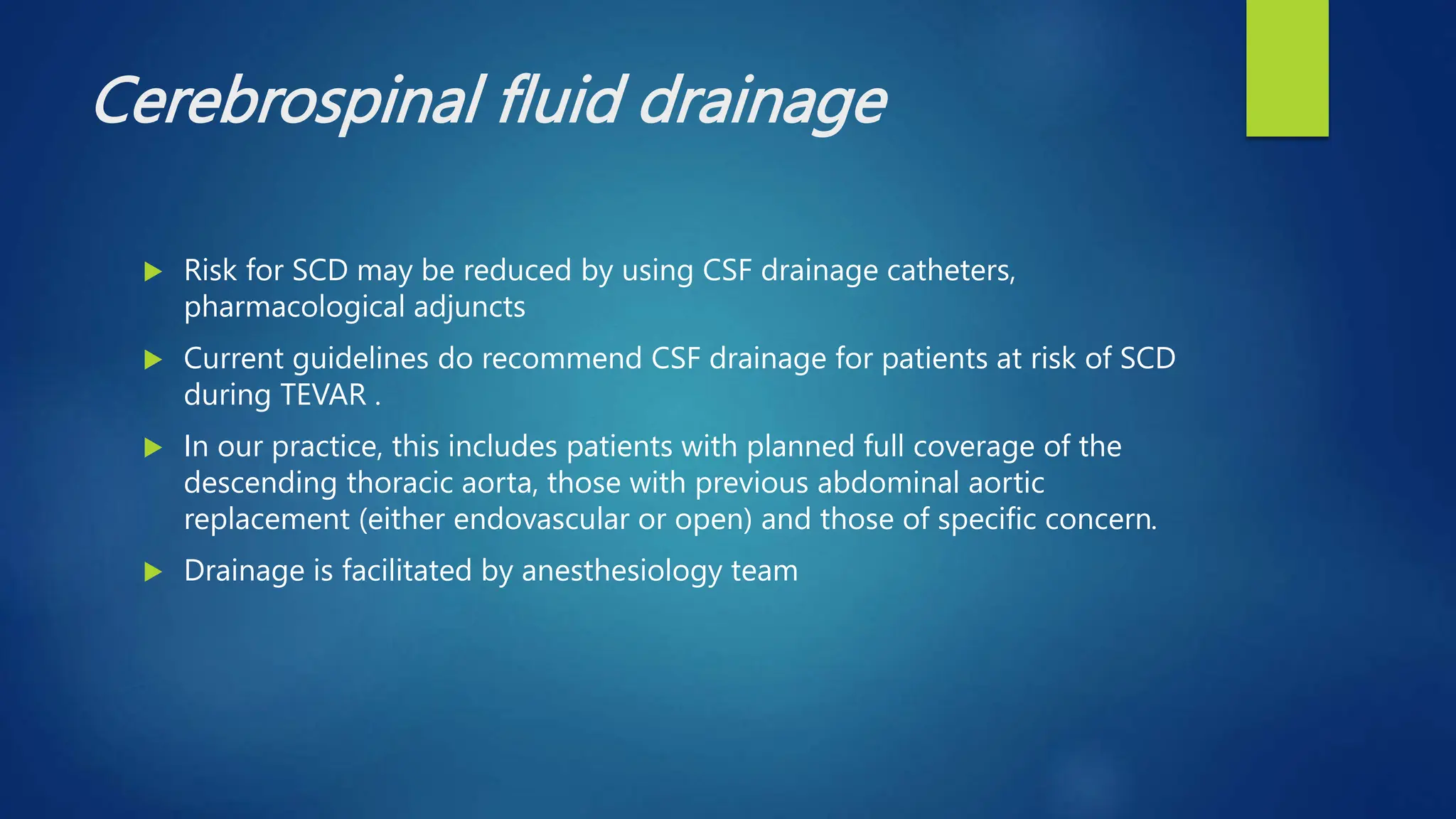 Cerebrospinal fluid drainage

Risk for SCD may be reduced by using CSF drainage catheters, pharmacological adjuncts

Current guidelines do recommend CSF drainage for patients at risk of SCD during TEVAR .

In our practice, this includes patients with planned full coverage of the descending thoracic aorta, those with previous abdominal aortic replacement (either endovascular or open) and those of specific concern.

Drainage is facilitated by anesthesiology team